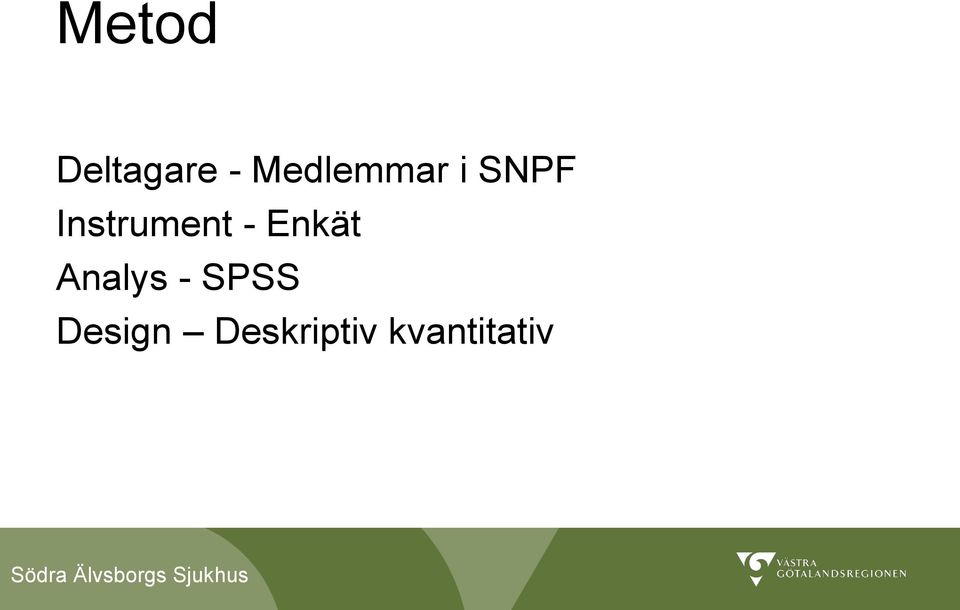 Metod

Deltagare - Medlemmar i SNPF
Instrument - Enkät
Analys - SPSS
Design – Deskriptiv kvantitativ

Södra Älvsborgs Sjukhus

VÄSTRA GÖTALANDSREGIONEN